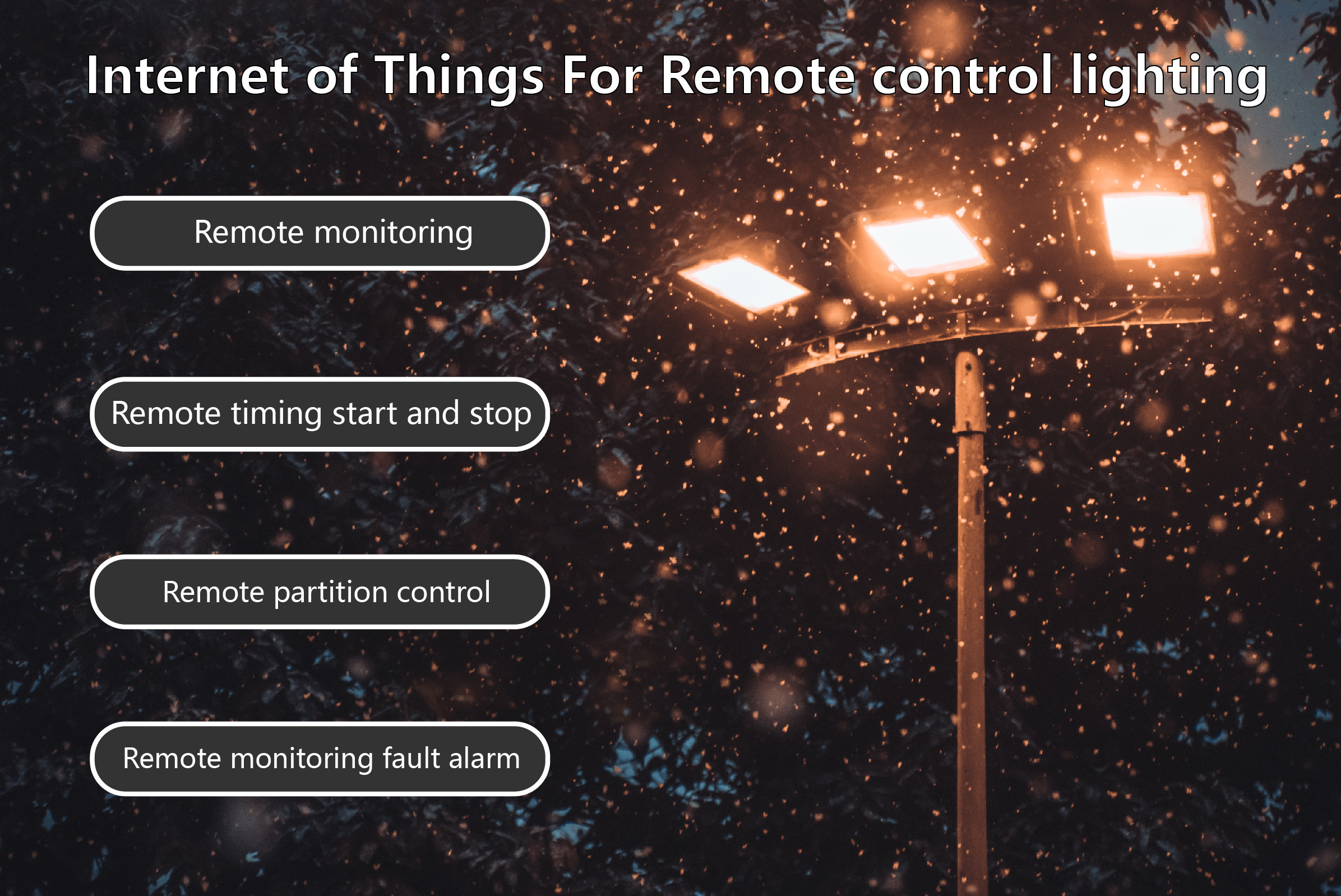 Internet of Things For Remote control lighting

Remote monitoring

Remote timing start and stop

Remote partition control

Remote monitoring fault alarm